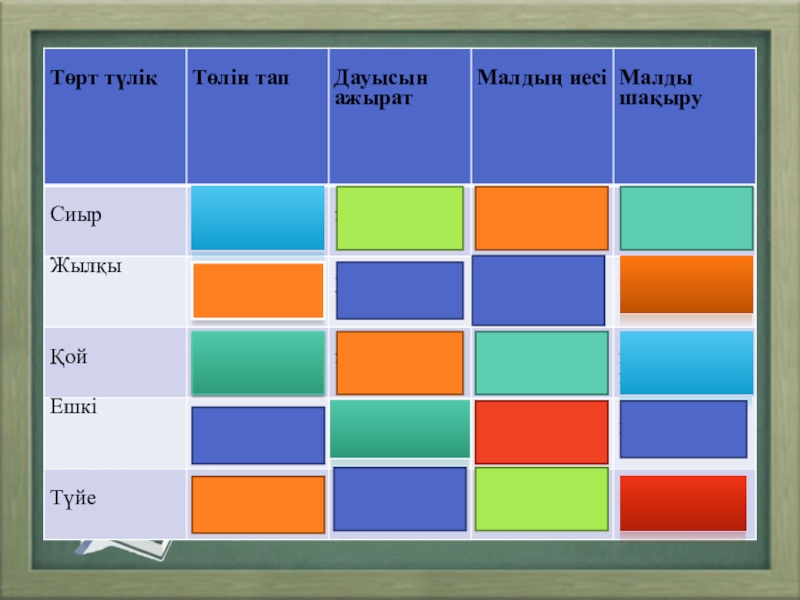 | Төрт түлік | Төлін тап | Дауысын ажырат | Малдың иесі | Малды шақыру |
|---|---|---|---|---|
| Сиыр | | | | |
| Жылқы | | | | |
| Қой | | | | |
| Ешкі | | | | |
| Түйе | | | | |